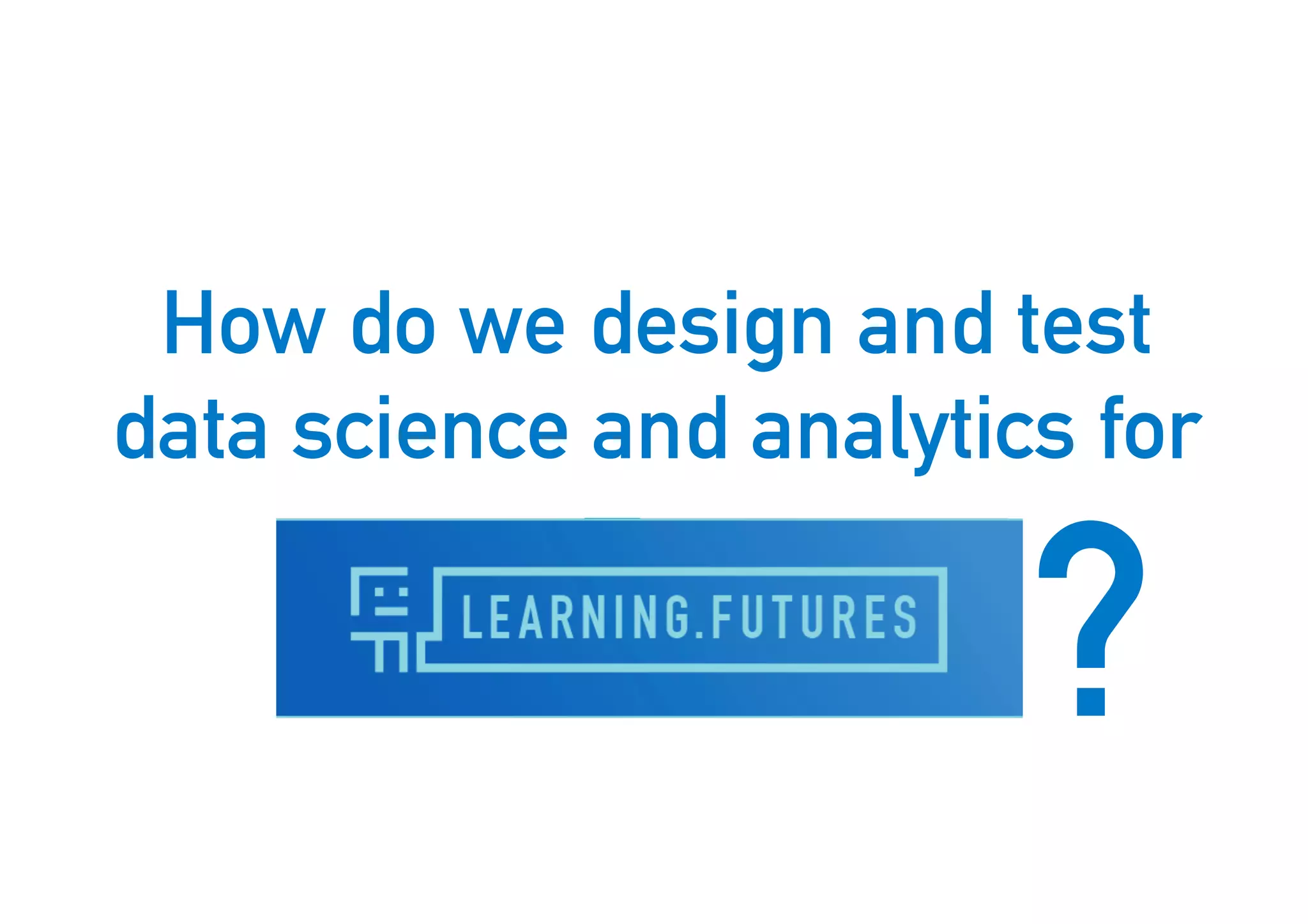 How do we design and test data science and analytics for

LEARNING.FUTURES

?